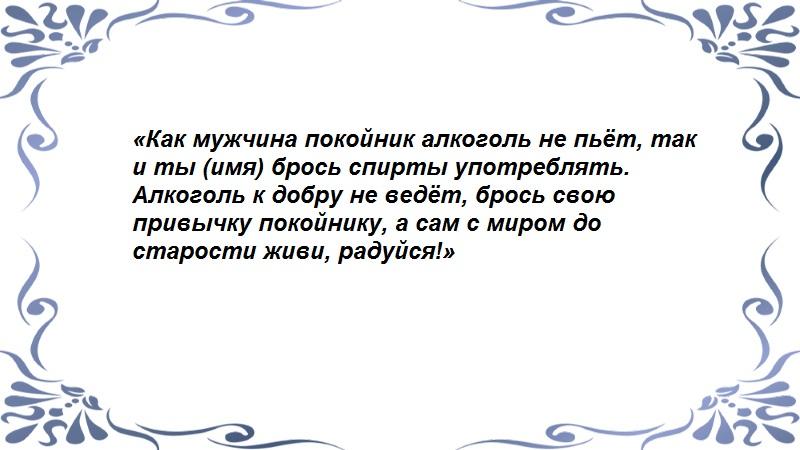 «Как мужчина покойник алкоголь не пьёт, так и ты (имя) брось спирты употреблять. Алкоголь к добру не ведёт, брось свою привычку покойнику, а сам с миром до старости живи, радуйся!»